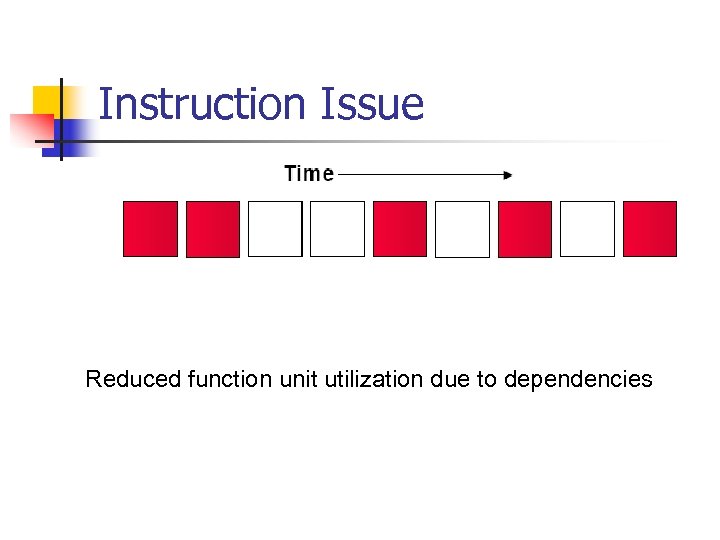 Instruction Issue

Time

Reduced function unit utilization due to dependencies